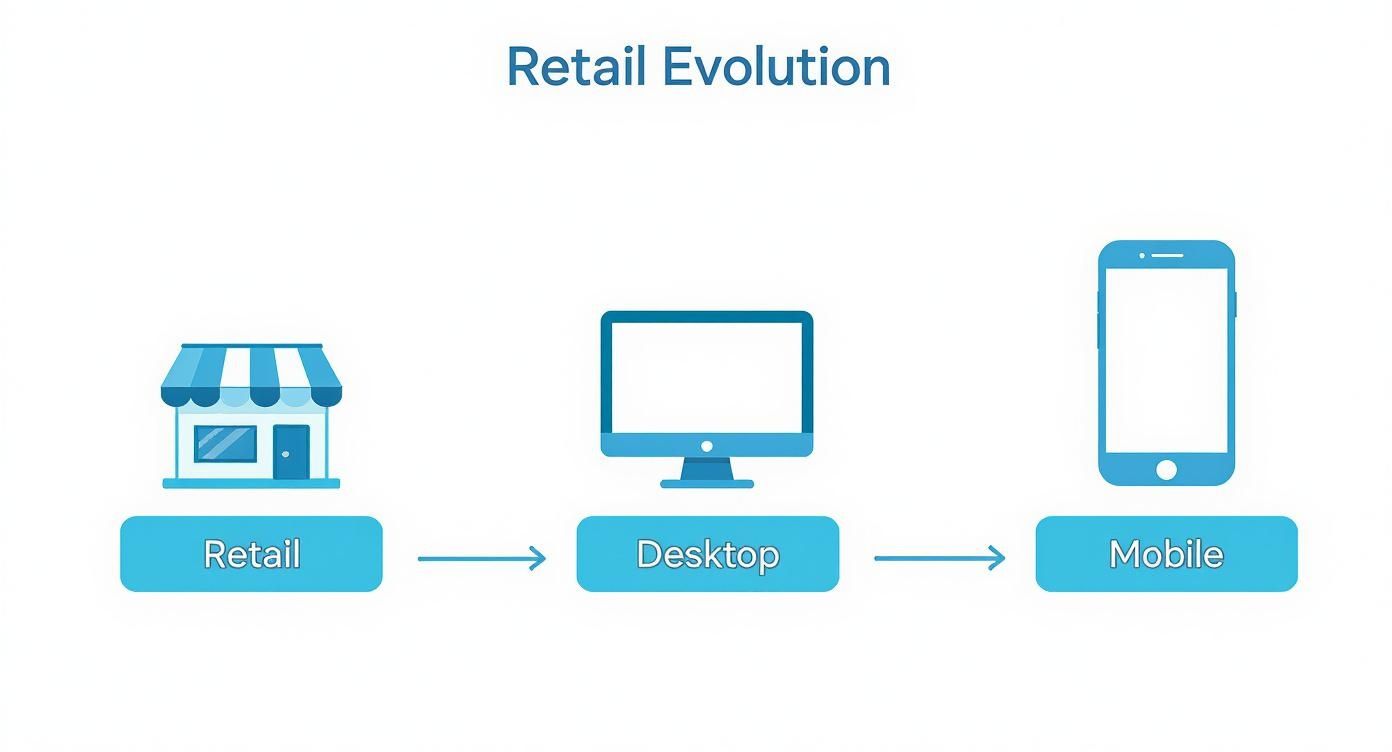 Retail Evolution

Retail

Desktop

Mobile